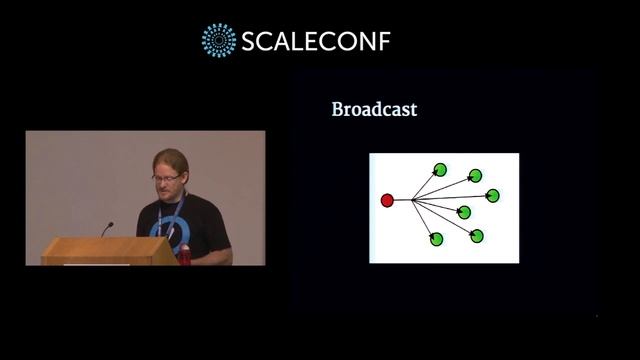 SCALECONF

Broadcast